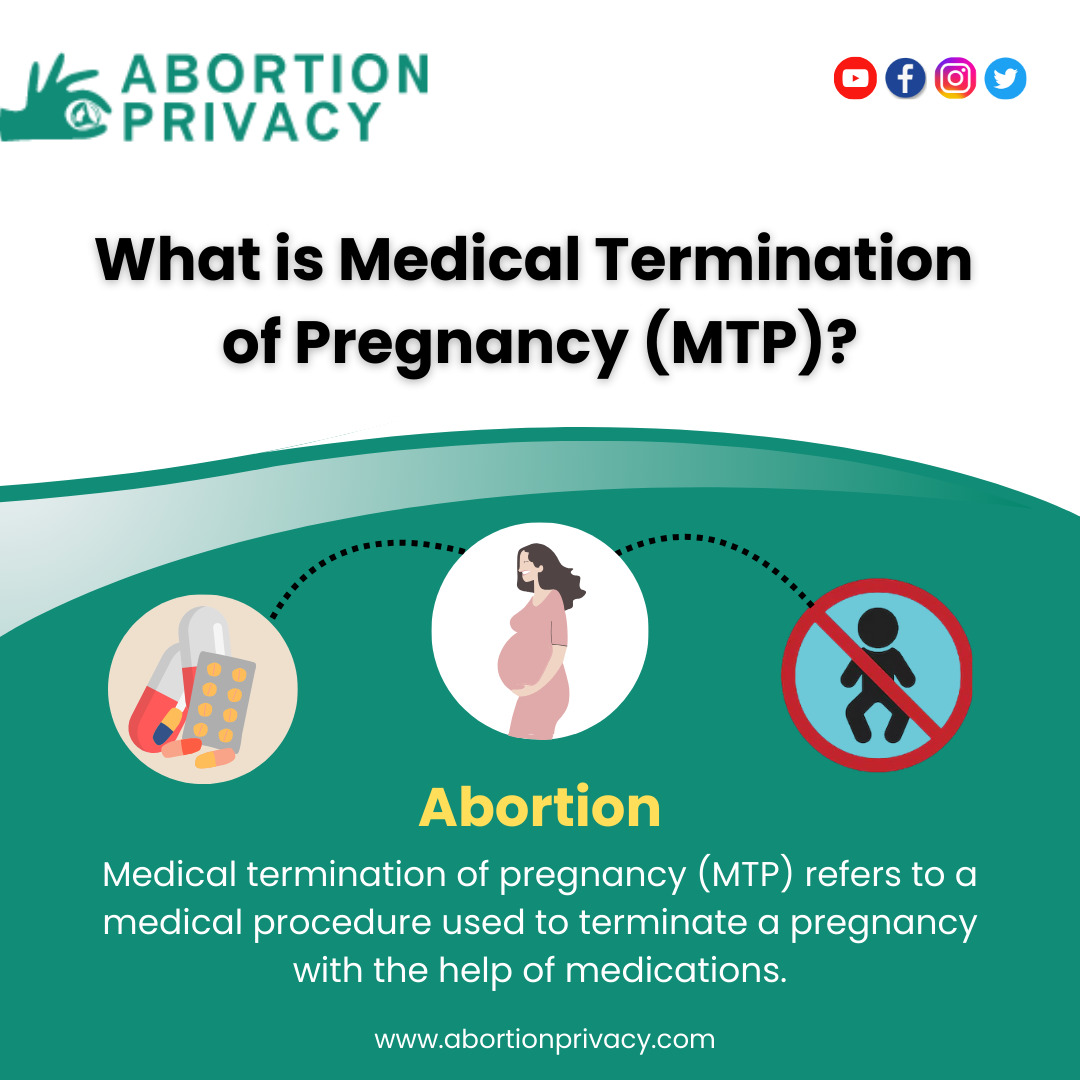 ABORTION PRIVACY

What is Medical Termination of Pregnancy (MTP)?

Abortion

Medical termination of pregnancy (MTP) refers to a medical procedure used to terminate a pregnancy with the help of medications.

www.abortionprivacy.com